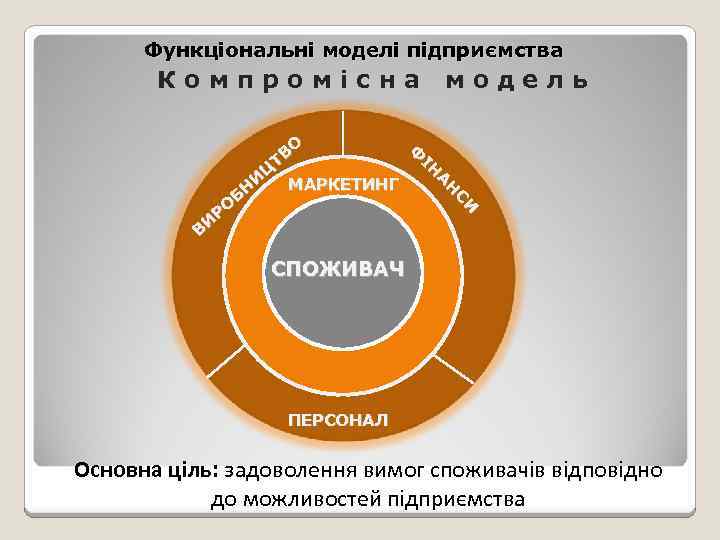 Функціональні моделі підприємства
Компромісна модель

ВИРОБНИЦТВО
ФІНАНСИ
МАРКЕТИНГ
СПОЖИВАЧ
ПЕРСОНАЛ

Основна ціль: задоволення вимог споживачів відповідно до можливостей підприємства